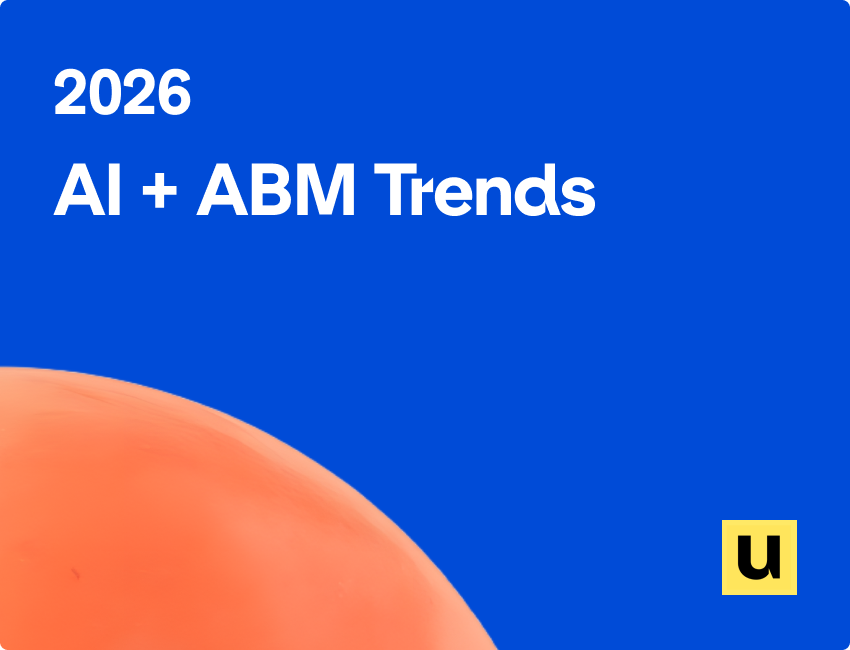 2026

AI + ABM Trends

u